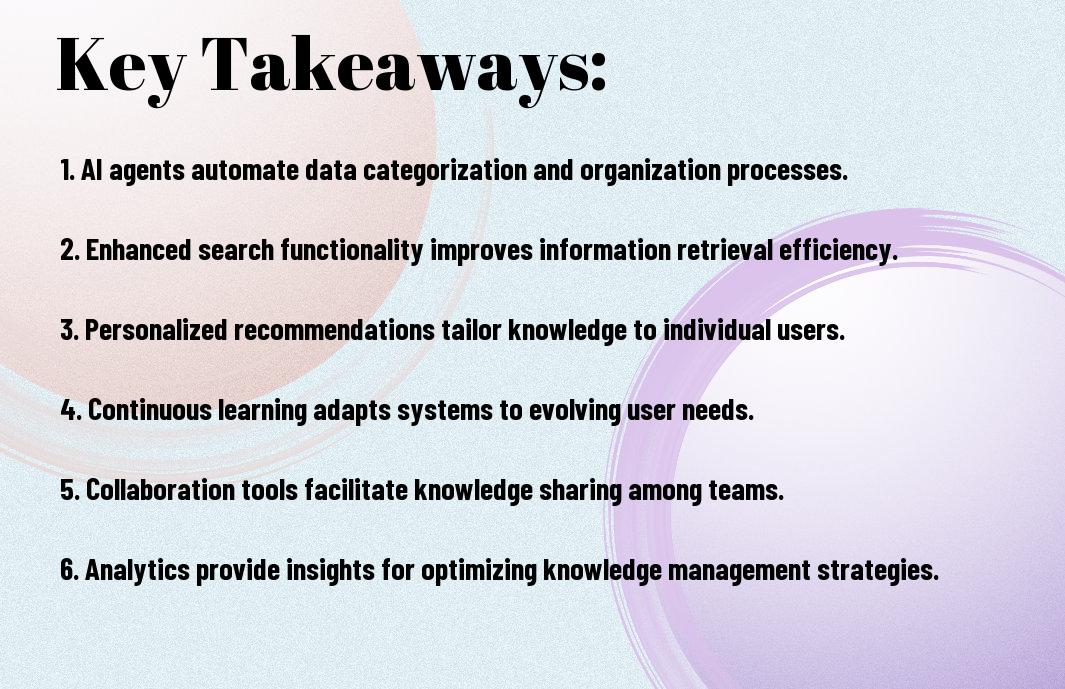 Key Takeaways:

1. AI agents automate data categorization and organization processes.

2. Enhanced search functionality improves information retrieval efficiency.

3. Personalized recommendations tailor knowledge to individual users.

4. Continuous learning adapts systems to evolving user needs.

5. Collaboration tools facilitate knowledge sharing among teams.

6. Analytics provide insights for optimizing knowledge management strategies.